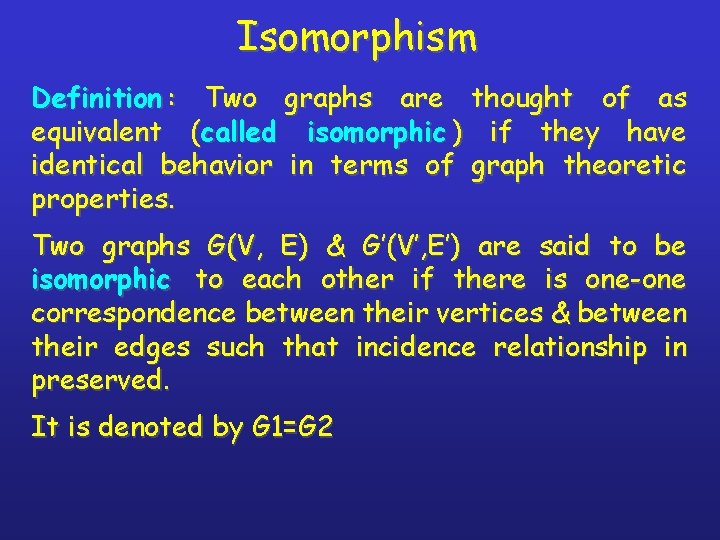 Isomorphism

Definition: Two graphs are thought of as equivalent (called isomorphic) if they have identical behavior in terms of graph theoretic properties.

Two graphs G(V, E) & G'(V',E') are said to be isomorphic to each other if there is one-one correspondence between their vertices & between their edges such that incidence relationship in preserved.

It is denoted by G1=G2